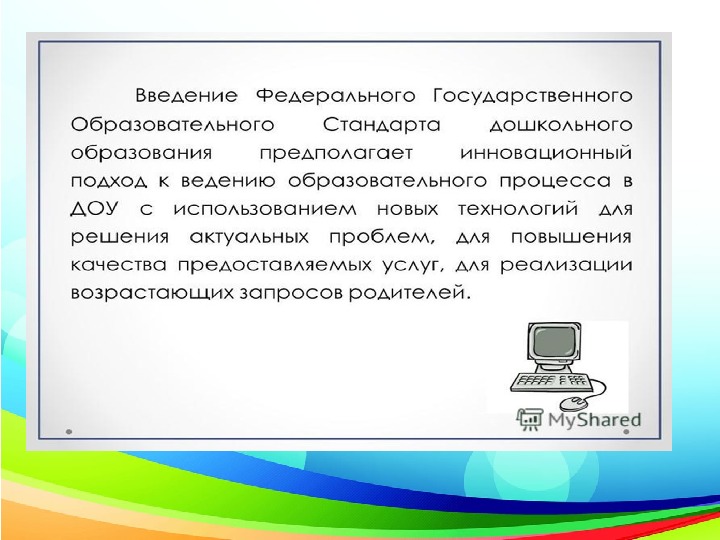 Введение Федерального Государственного Образовательного Стандарта дошкольного образования предполагает инновационный подход к ведению образовательного процесса в ДОУ с использованием новых технологий для решения актуальных проблем, для повышения качества предоставляемых услуг, для реализации возрастающих запросов родителей.

MyShared